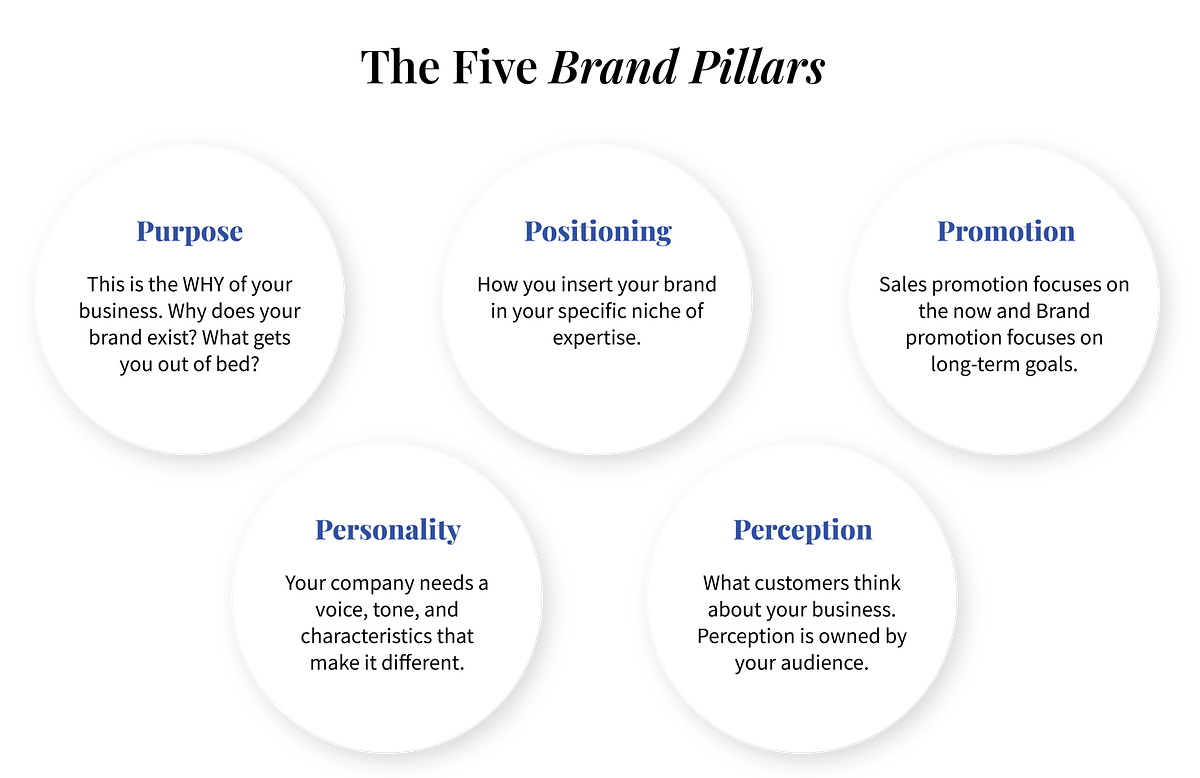 The Five Brand Pillars

Purpose

This is the WHY of your business. Why does your brand exist? What gets you out of bed?

Positioning

How you insert your brand in your specific niche of expertise.

Promotion

Sales promotion focuses on the now and Brand promotion focuses on long-term goals.

Personality

Your company needs a voice, tone, and characteristics that make it different.

Perception

What customers think about your business. Perception is owned by your audience.